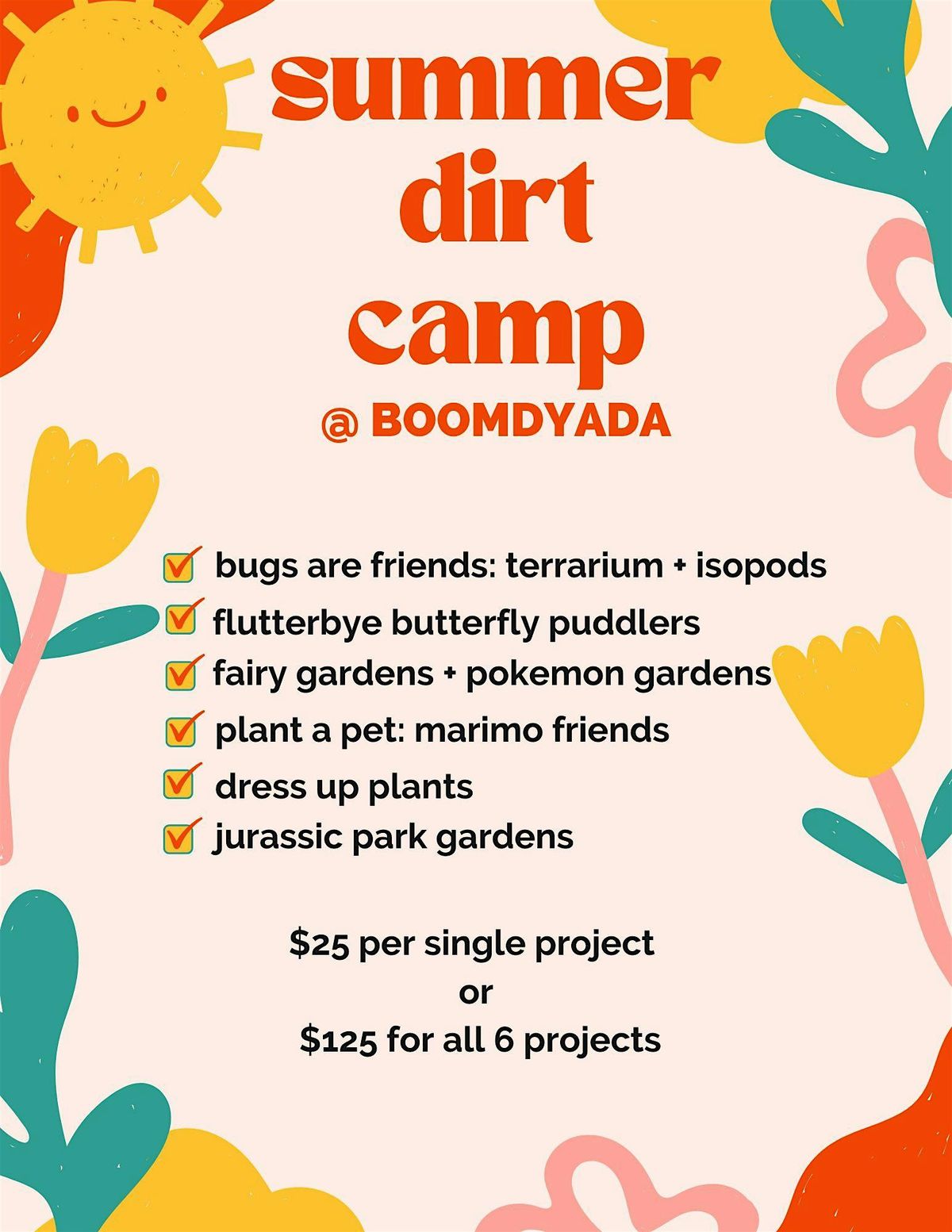 summer dirt camp
@ BOOMDYADA

bugs are friends: terrarium + isopods
flutterbye butterfly puddlers
fairy gardens + pokemon gardens
plant a pet: marimo friends
dress up plants
jurassic park gardens

\$25 per single project
or
\$125 for all 6 projects